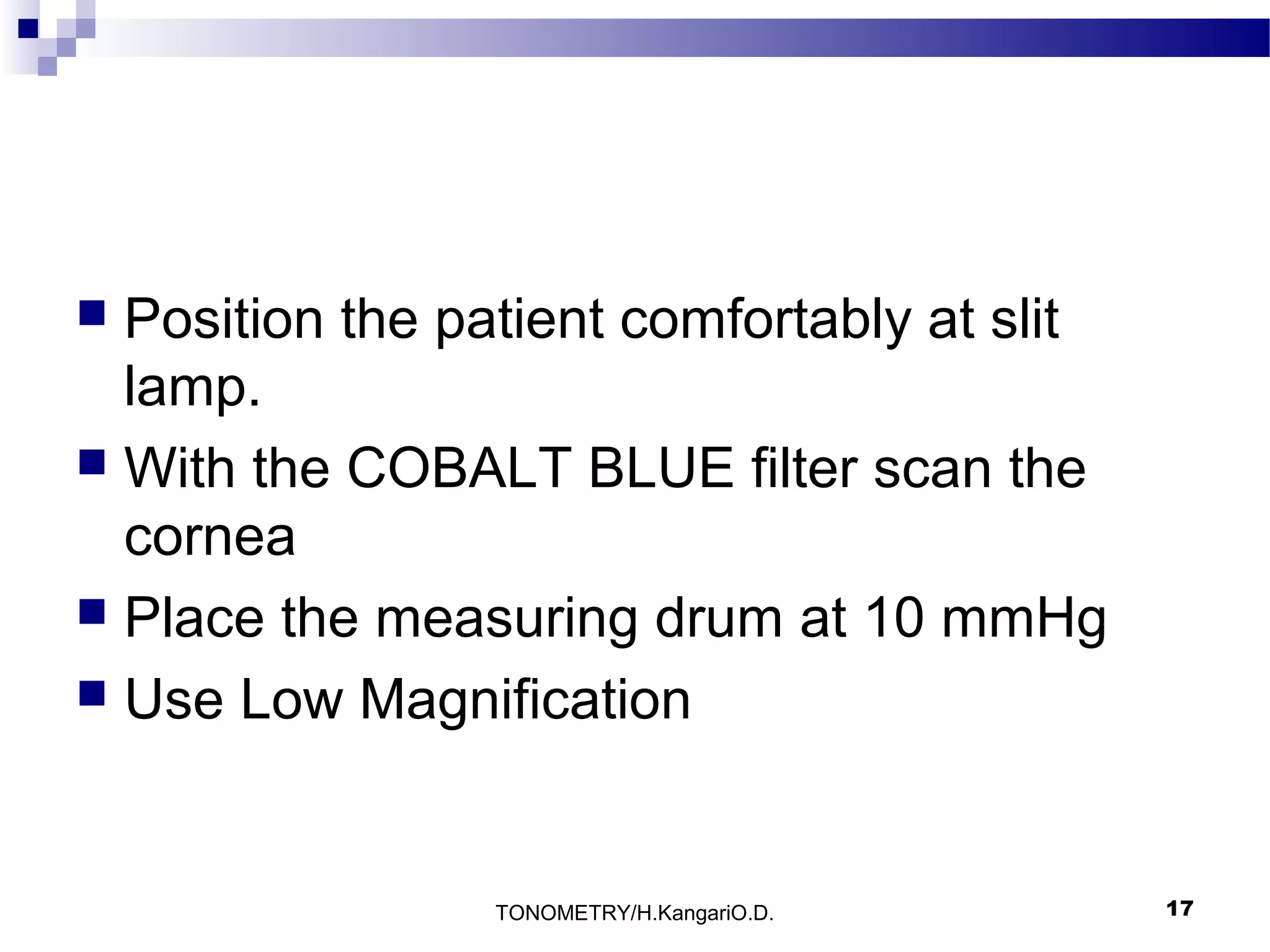 - Position the patient comfortably at slit lamp.
- With the COBALT BLUE filter scan the cornea
- Place the measuring drum at 10 mmHg
- Use Low Magnification

TONOMETRY/H.KangariO.D.

17